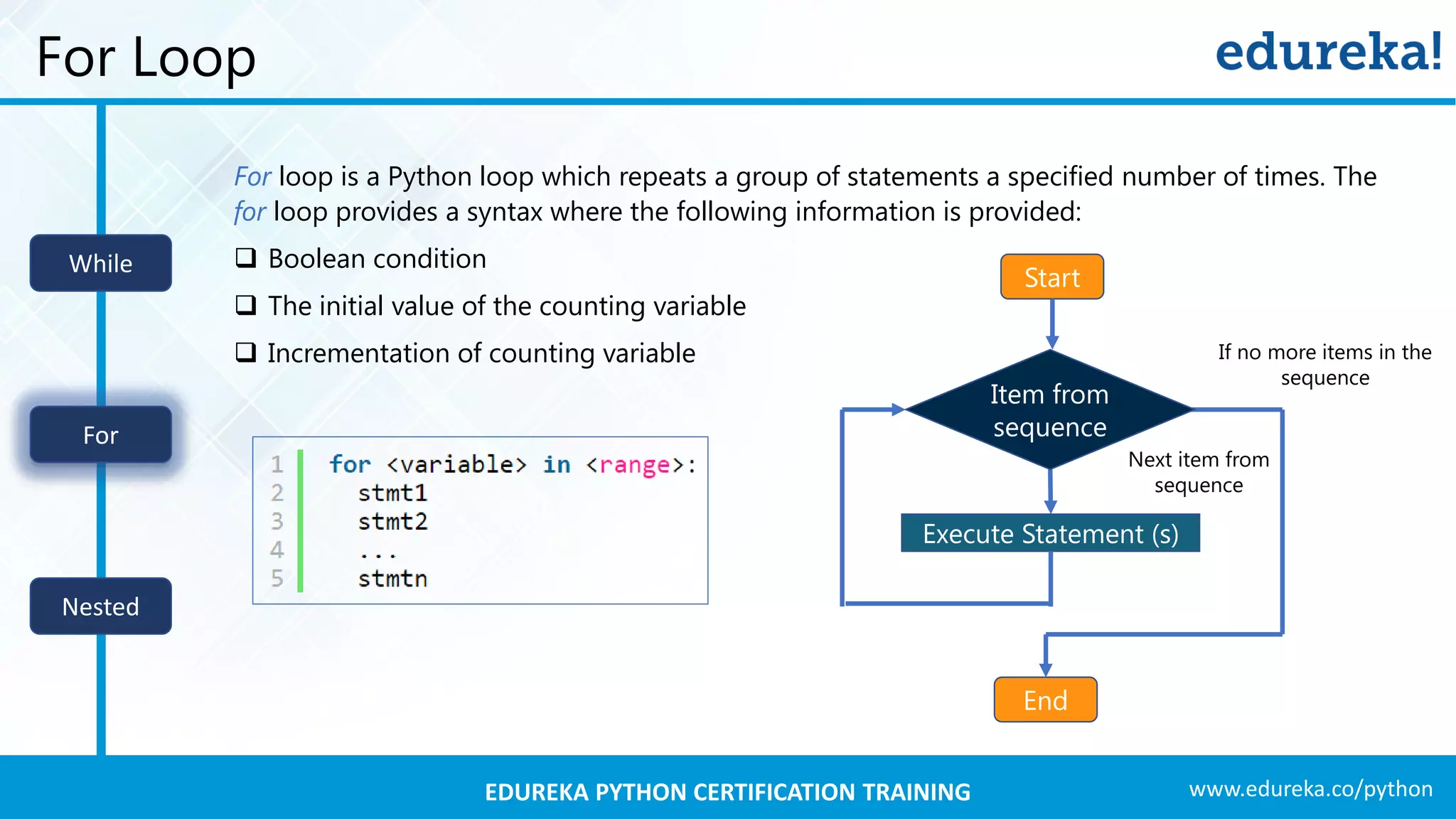 For Loop

edureka!

While

For

Nested

For loop is a Python loop which repeats a group of statements a specified number of times. The for loop provides a syntax where the following information is provided:

❑ Boolean condition
❑ The initial value of the counting variable
❑ Incrementation of counting variable

1 for <variable> in <range>:
2   stmt1
3   stmt2
4   ...
5   stmtn

Start

Item from sequence

If no more items in the sequence

Next item from sequence

Execute Statement (s)

End

EDUREKA PYTHON CERTIFICATION TRAINING

www.edureka.co/python